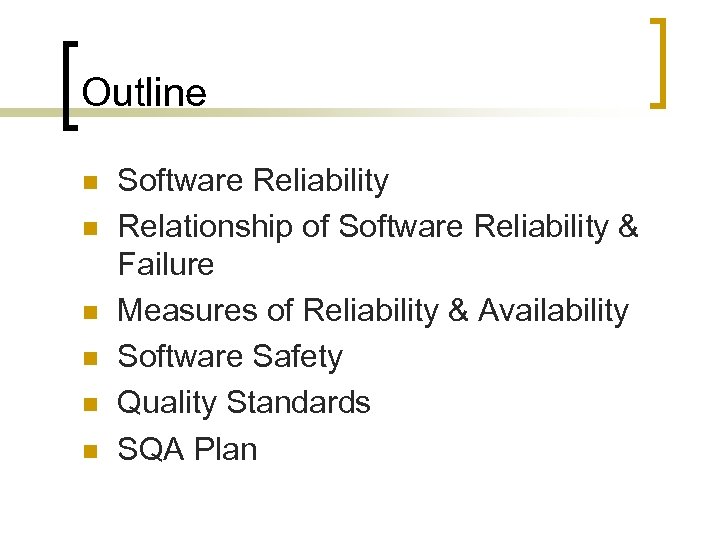 Outline

- Software Reliability
- Relationship of Software Reliability & Failure
- Measures of Reliability & Availability
- Software Safety
- Quality Standards
- SQA Plan